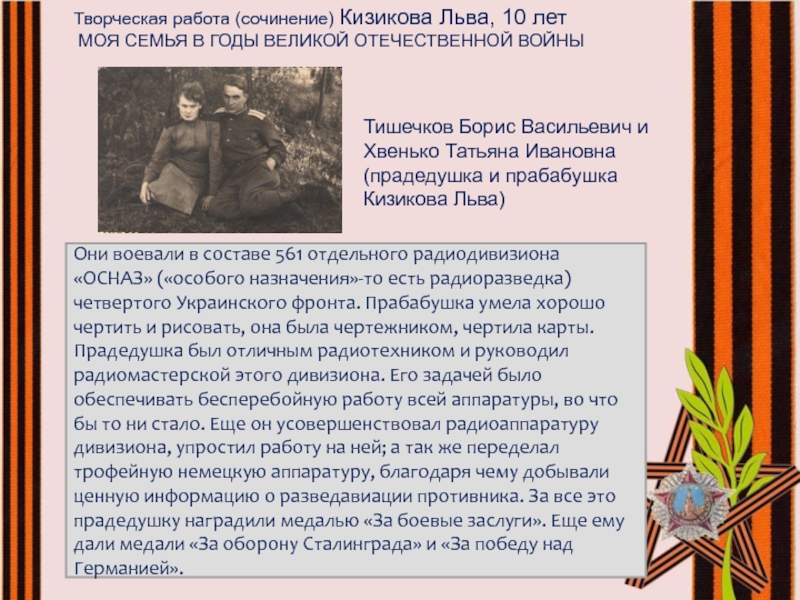 Творческая работа (сочинение) Кизикова Льва, 10 лет
МОЯ СЕМЬЯ В ГОДЫ ВЕЛИКОЙ ОТЕЧЕСТВЕННОЙ ВОЙНЫ

Тишечков Борис Васильевич и Хвенько Татьяна Ивановна (прадедушка и прабабушка Кизикова Льва)

Они воевали в составе 561 отдельного радиодивизиона «ОСНАЗ» («особого назначения»-то есть радиоразведка) четвертого Украинского фронта. Прабабушка умела хорошо чертить и рисовать, она была чертежником, чертила карты. Прадедушка был отличным радиотехником и руководил радиомастерской этого дивизиона. Его задачей было обеспечивать бесперебойную работу всей аппаратуры, во что бы то ни стало. Еще он усовершенствовал радиоаппаратуру дивизиона, упростил работу на ней; а так же переделал трофейную немецкую аппаратуру, благодаря чему добывали ценную информацию о разведавиации противника. За все это прадедушку наградили медалью «За боевые заслуги». Еще ему дали медали «За оборону Сталинграда» и «За победу над Германией».